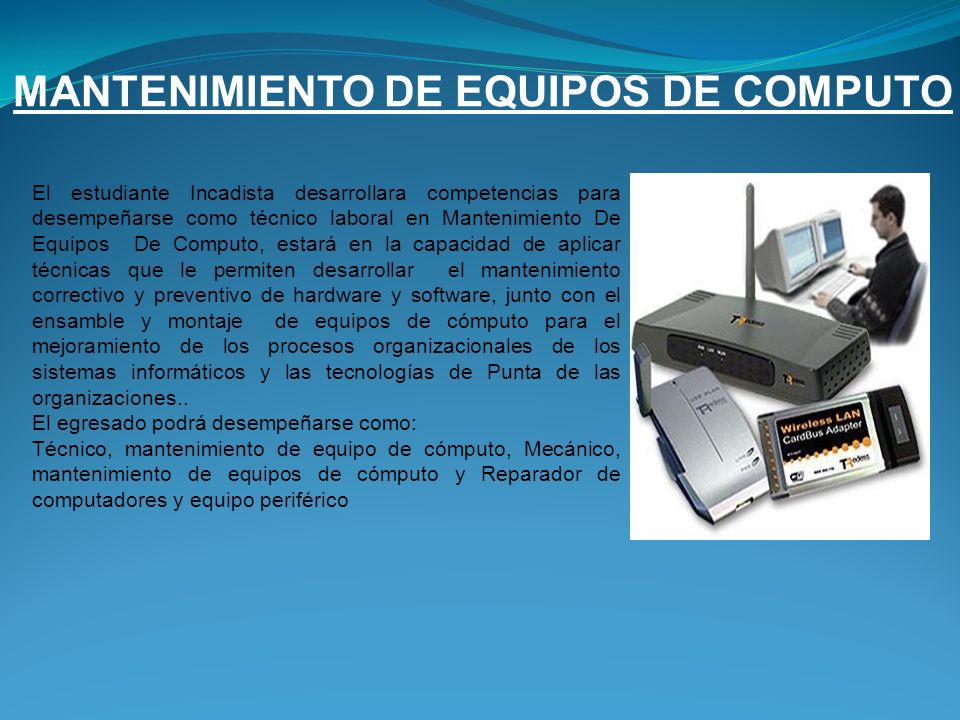 MANTENIMIENTO DE EQUIPOS DE COMPUTO

El estudiante Incadista desarrollara competencias para desempeñarse como técnico laboral en Mantenimiento De Equipos De Computo, estará en la capacidad de aplicar técnicas que le permiten desarrollar el mantenimiento correctivo y preventivo de hardware y software, junto con el ensamble y montaje de equipos de cómputo para el mejoramiento de los procesos organizacionales de los sistemas informáticos y las tecnologías de Punta de las organizaciones..
El egresado podrá desempeñarse como:
Técnico, mantenimiento de equipo de cómputo, Mecánico, mantenimiento de equipos de cómputo y Reparador de computadores y equipo periférico

Wireless LAN CardBus Adapter